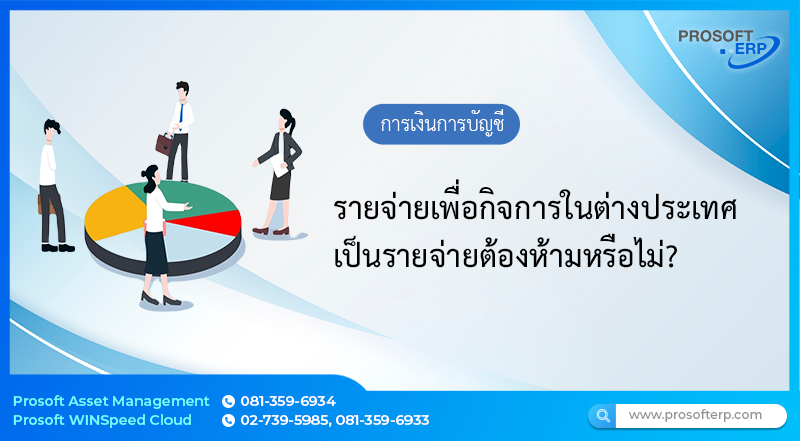 PROSOFT
ERP

การเงินการบัญชี

รายจ่ายเพื่อกิจการในต่างประเทศ
เป็นรายจ่ายต้องห้ามหรือไม่?

Prosoft Asset Management 081-359-6934
Prosoft WINSpeed Cloud 02-739-5985, 081-359-6933

www.prosofterp.com